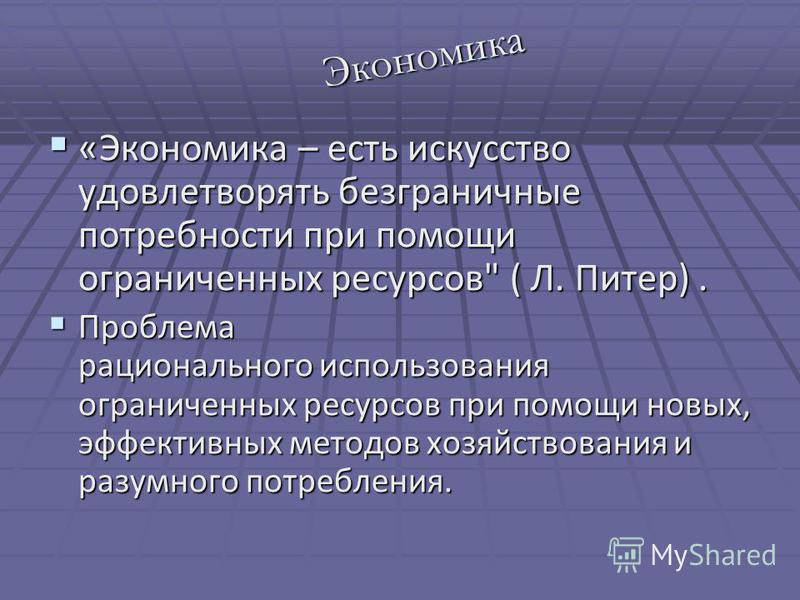 Экономика

«Экономика – есть искусство удовлетворять безграничные потребности при помощи ограниченных ресурсов" ( Л. Питер) .

Проблема рационального использования ограниченных ресурсов при помощи новых, эффективных методов хозяйствования и разумного потребления.

MyShared